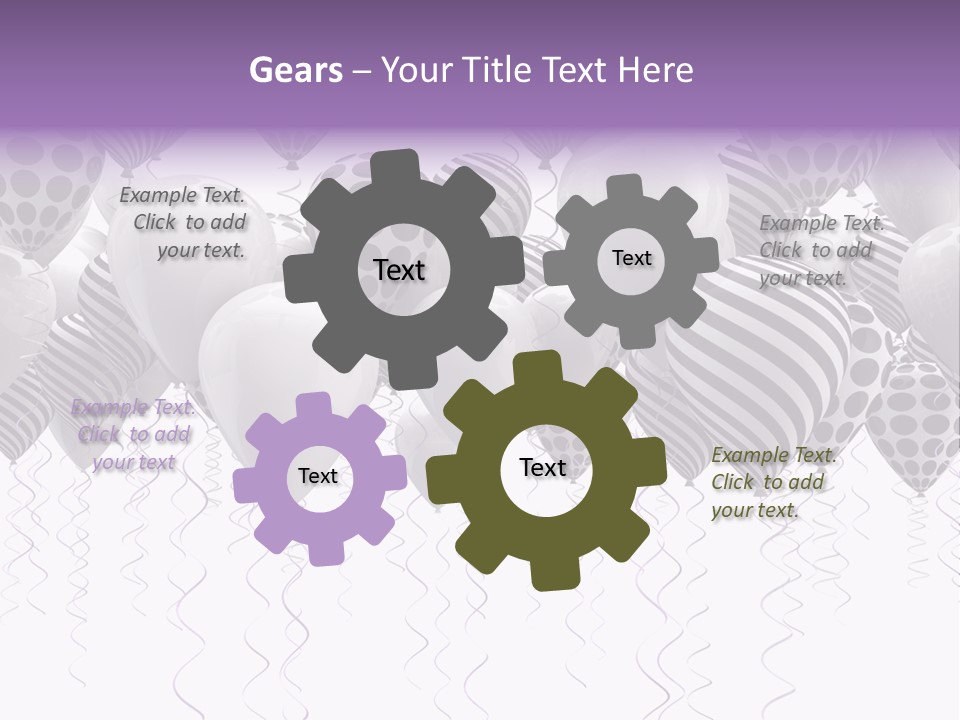 Gears – Your Title Text Here

Example Text. Click to add your text.

Text

Text

Example Text. Click to add your text.

Example Text. Click to add your text

Text

Text

Example Text. Click to add your text.